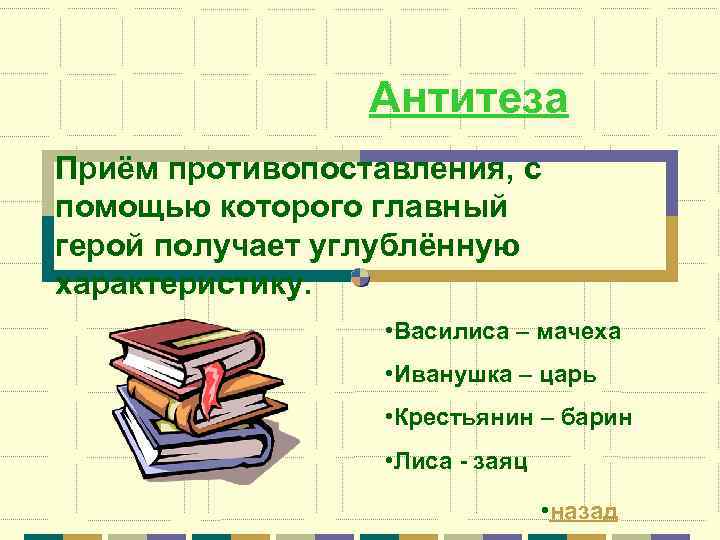 Антитеза

Приём противопоставления, с помощью которого главный герой получает углублённую характеристику.

•Василиса – мачеха

•Иванушка – царь

•Крестьянин – барин

•Лиса - заяц

•назад